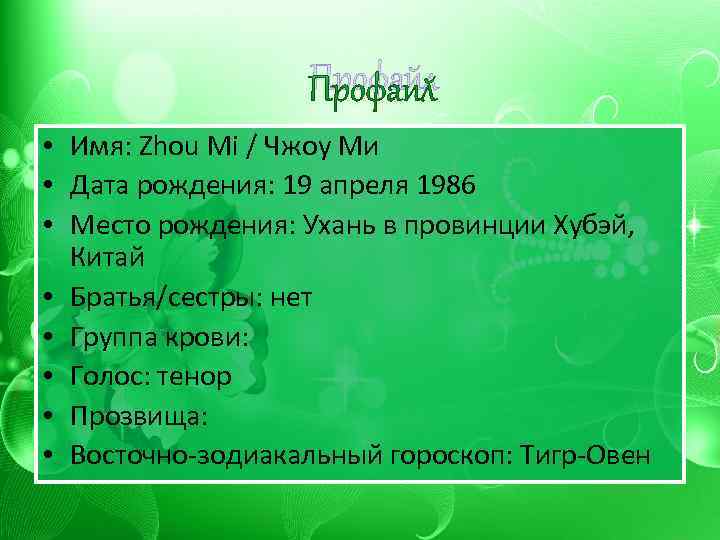 Профайл

• Имя: Zhou Mi / Чжоу Ми
• Дата рождения: 19 апреля 1986
• Место рождения: Ухань в провинции Хубэй, Китай
• Братья/сестры: нет
• Группа крови:
• Голос: тенор
• Прозвища:
• Восточно-зодиакальный гороскоп: Тигр-Овен